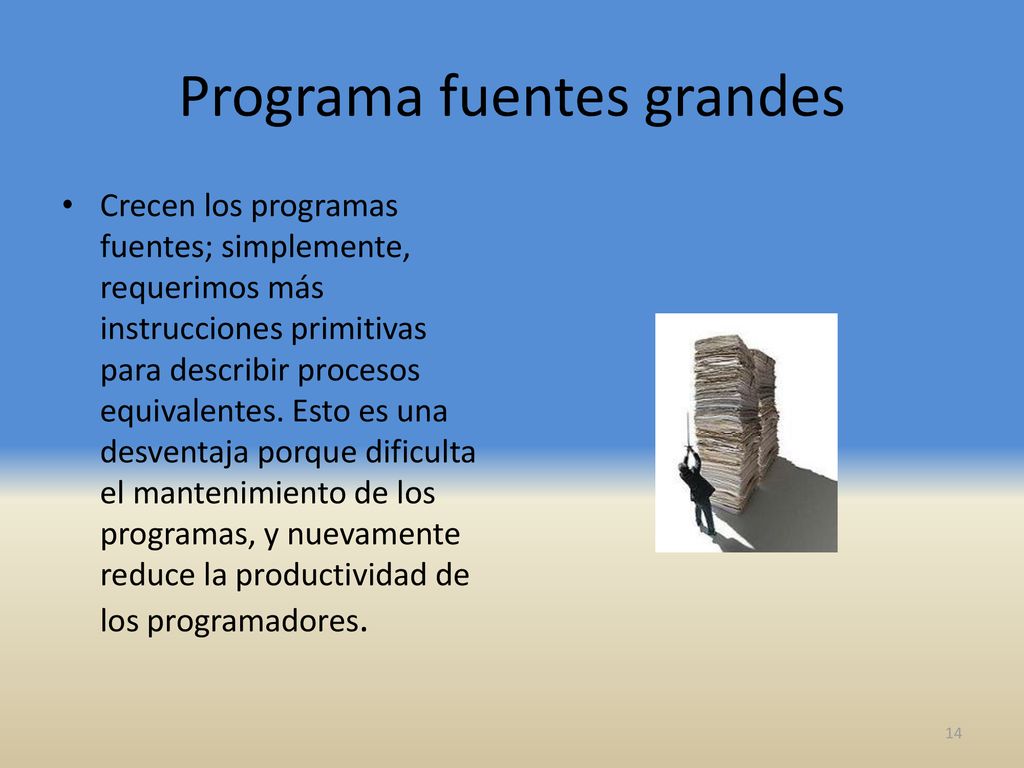 Programa fuentes grandes

• Crecen los programas fuentes; simplemente, requerimos más instrucciones primitivas para describir procesos equivalentes. Esto es una desventaja porque dificulta el mantenimiento de los programas, y nuevamente reduce la productividad de los programadores.

14